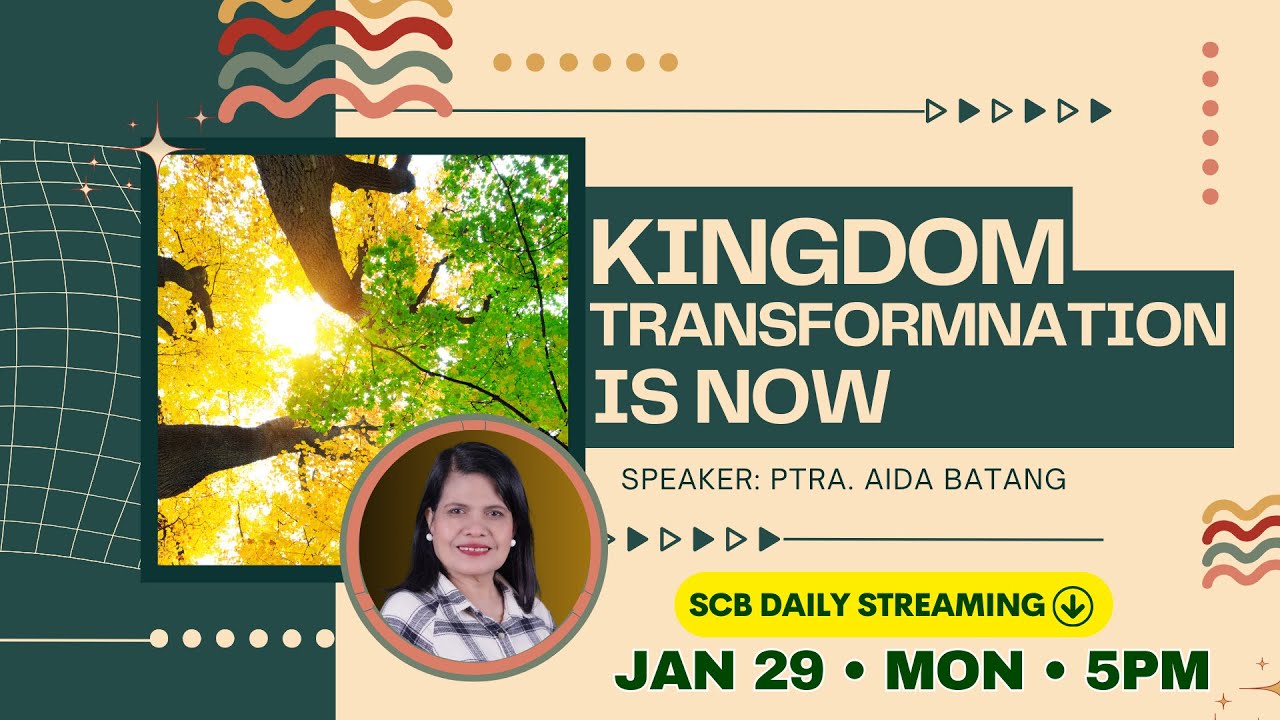 KINGDOM TRANSFORMNATION IS NOW

SPEAKER: PTRA. AIDA BATANG

SCB DAILY STREAMING

JAN 29 • MON • 5PM